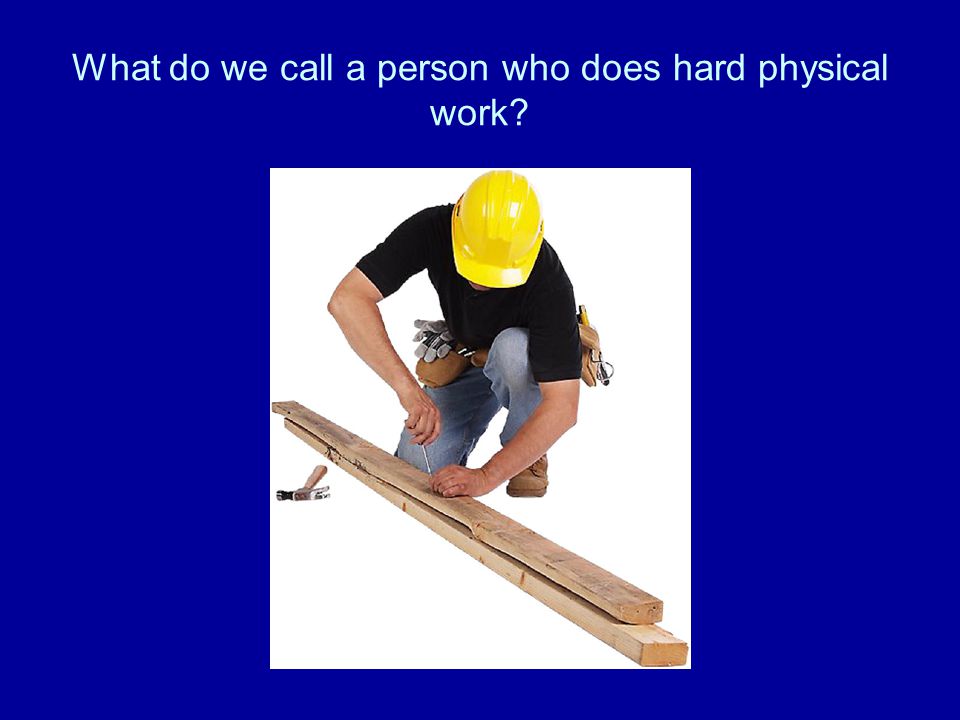 What do we call a person who does hard physical work?